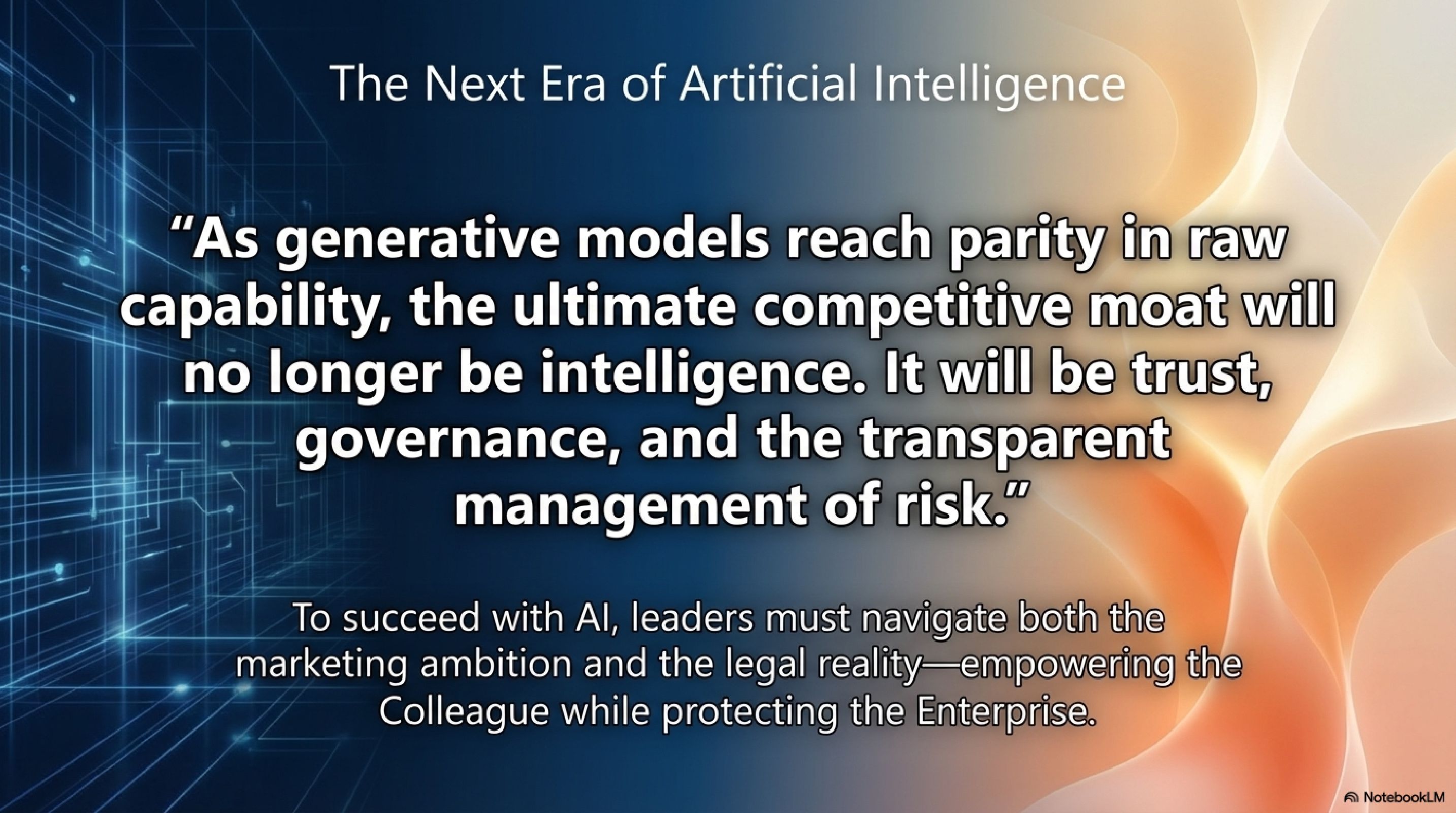 The Next Era of Artificial Intelligence

“As generative models reach parity in raw capability, the ultimate competitive moat will no longer be intelligence. It will be trust, governance, and the transparent management of risk.”

To succeed with AI, leaders must navigate both the marketing ambition and the legal reality—empowering the Colleague while protecting the Enterprise.

NotebookLM